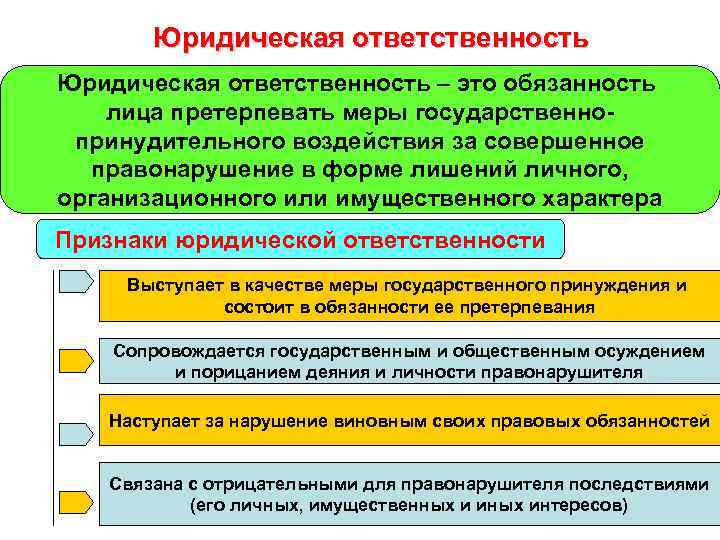 Юридическая ответственность

Юридическая ответственность – это обязанность лица претерпевать меры государственно-принудительного воздействия за совершенное правонарушение в форме лишений личного, организационного или имущественного характера

Признаки юридической ответственности

Выступает в качестве меры государственного принуждения и состоит в обязанности ее претерпевания

Сопровождается государственным и общественным осуждением и порицанием деяния и личности правонарушителя

Наступает за нарушение виновным своих правовых обязанностей

Связана с отрицательными для правонарушителя последствиями (его личных, имущественных и иных интересов)